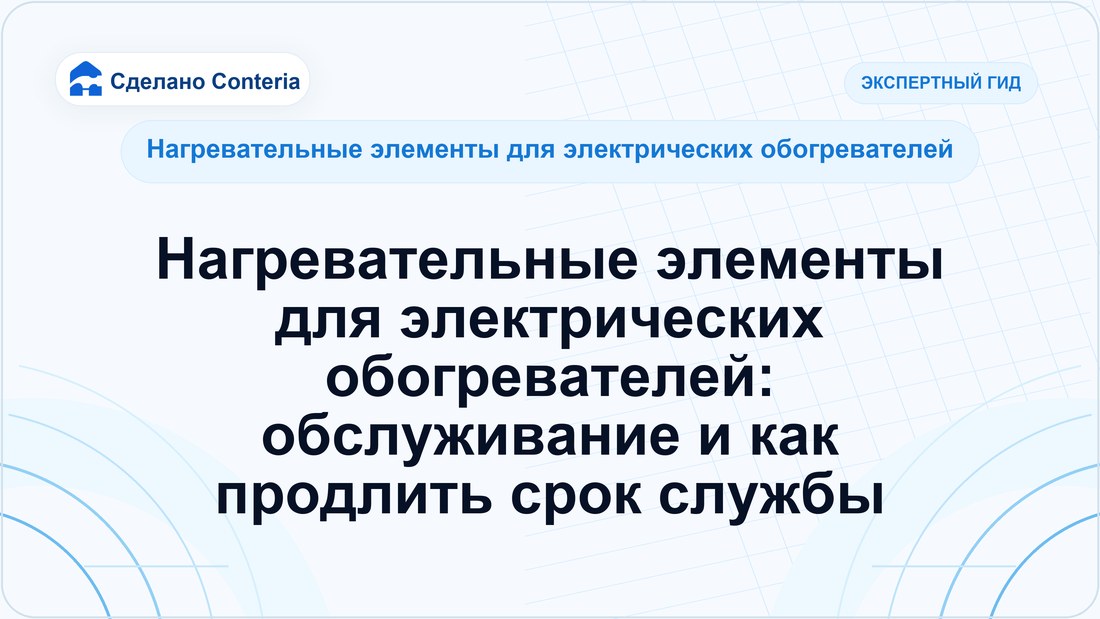 Сделано Conteria

ЭКСПЕРТНЫЙ ГИД

Нагревательные элементы для электрических обогревателей

Нагревательные элементы для электрических обогревателей: обслуживание и как продлить срок службы